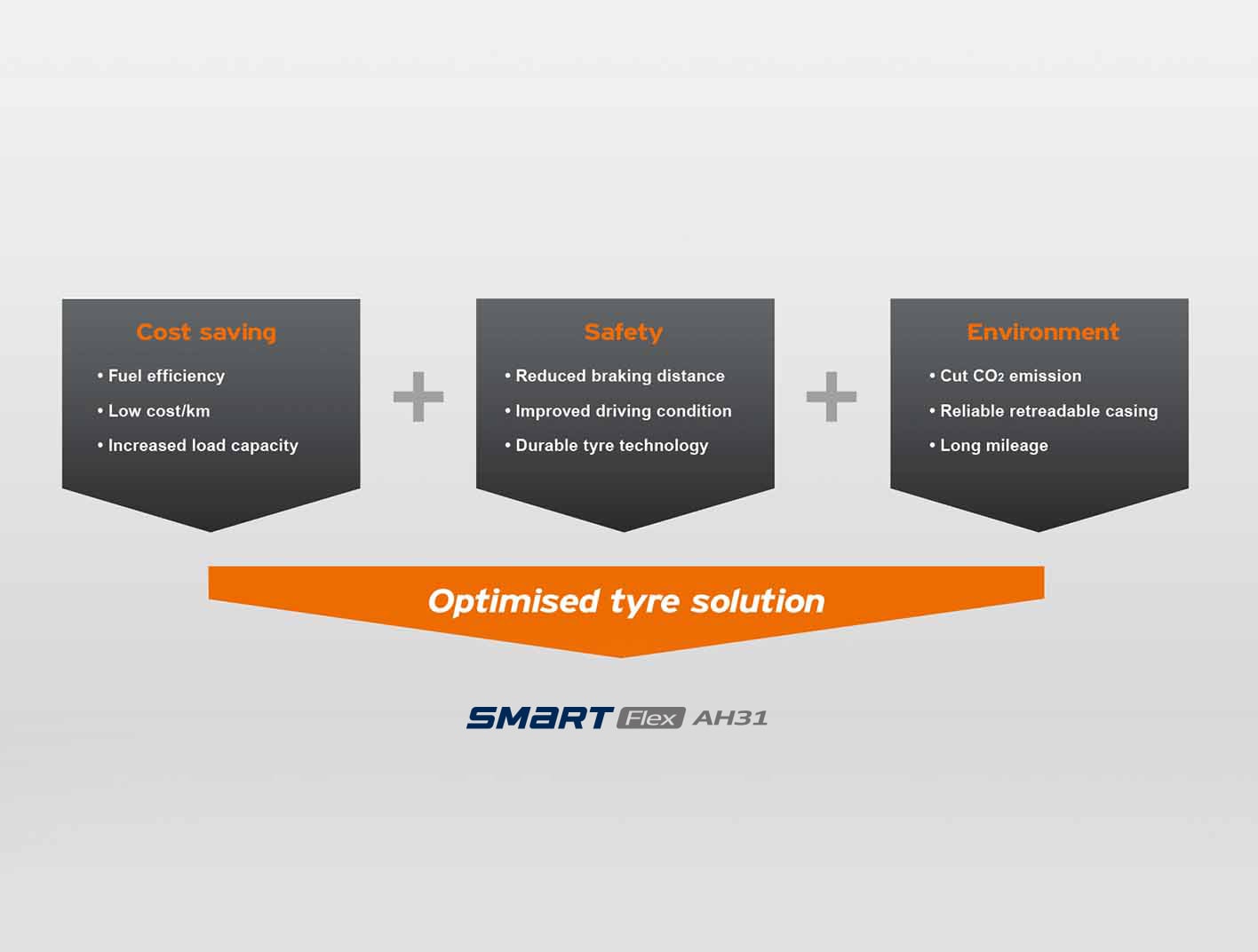 Cost saving

• Fuel efficiency
• Low cost/km
• Increased load capacity

+

Safety

• Reduced braking distance
• Improved driving condition
• Durable tyre technology

+

Environment

• Cut $CO_2$ emission
• Reliable retreadable casing
• Long mileage

Optimised tyre solution

SMART Flex AH31